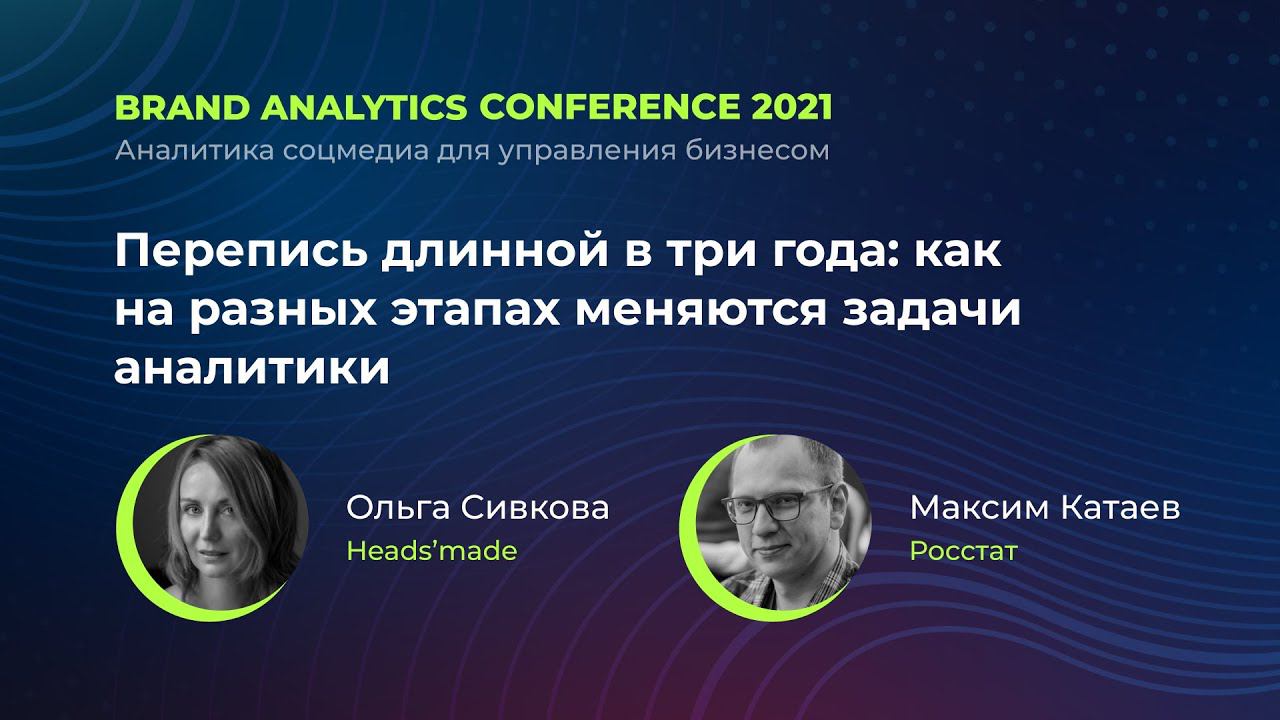 BRAND ANALYTICS CONFERENCE 2021
Аналитика соцмедиа для управления бизнесом

Перепись длинной в три года: как на разных этапах меняются задачи аналитики

Ольга Сивкова
Heads'made

Максим Катаев
Росстат